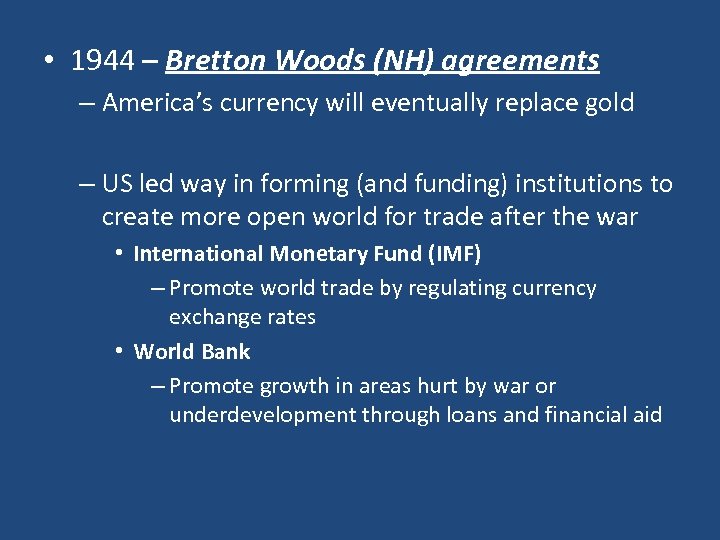 • 1944 – Bretton Woods (NH) agreements

– America's currency will eventually replace gold

– US led way in forming (and funding) institutions to create more open world for trade after the war

• International Monetary Fund (IMF)

– Promote world trade by regulating currency exchange rates

• World Bank

– Promote growth in areas hurt by war or underdevelopment through loans and financial aid